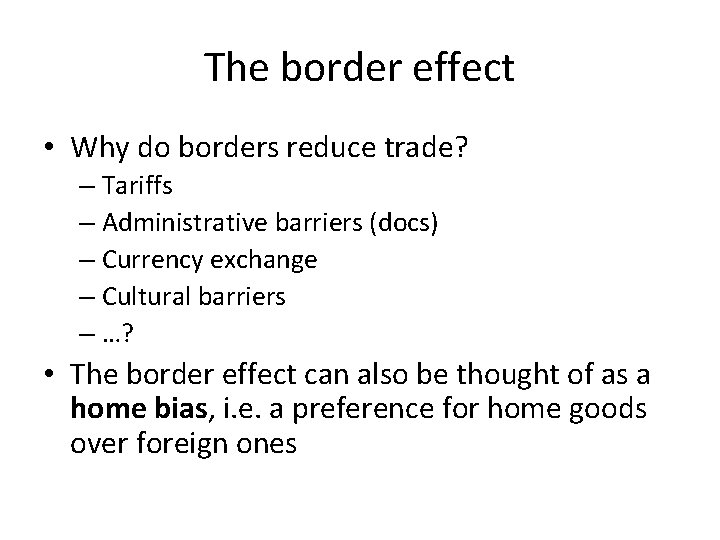 The border effect

• Why do borders reduce trade?
  – Tariffs
  – Administrative barriers (docs)
  – Currency exchange
  – Cultural barriers
  – …?

• The border effect can also be thought of as a **home bias**, i.e. a preference for home goods over foreign ones